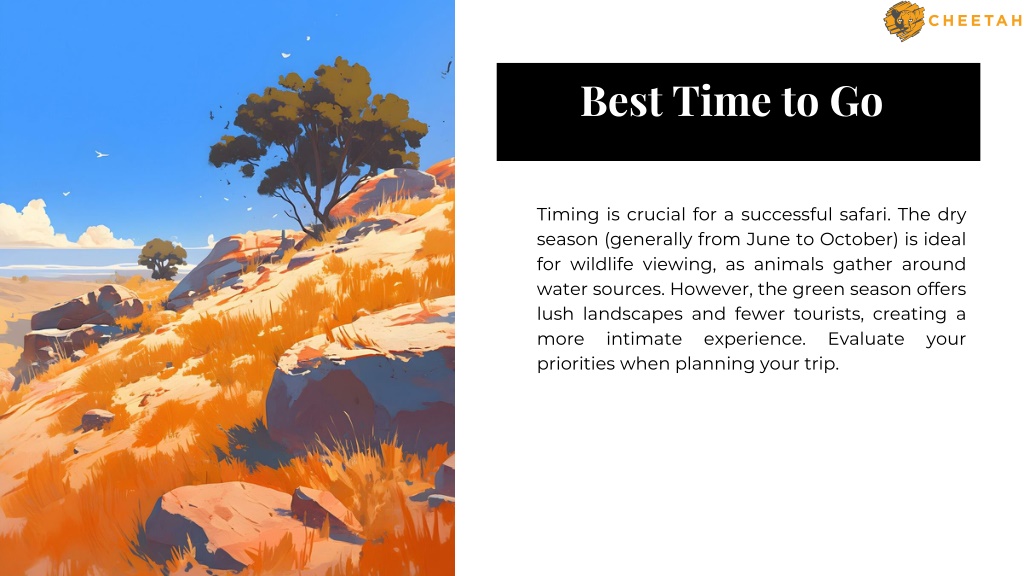 CHEETAH

Best Time to Go

Timing is crucial for a successful safari. The dry season (generally from June to October) is ideal for wildlife viewing, as animals gather around water sources. However, the green season offers lush landscapes and fewer tourists, creating a more intimate experience. Evaluate your priorities when planning your trip.